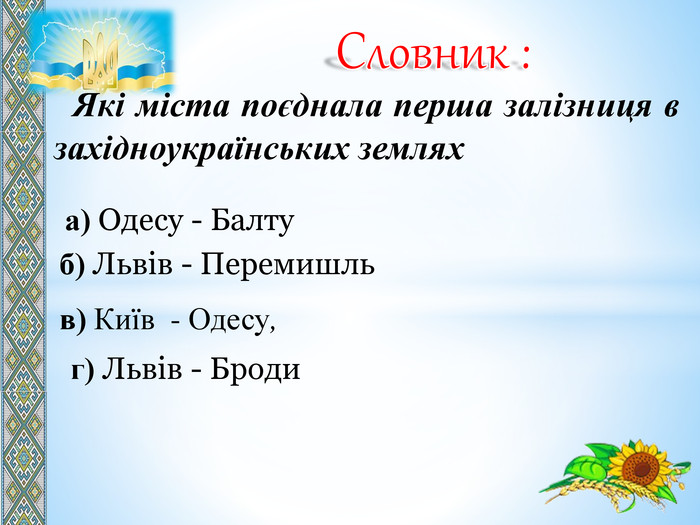 Словник :

Які міста поєднала перша залізниця в західноукраїнських землях

а) Одесу - Балту

б) Львів - Перемишль

в) Київ - Одесу,

г) Львів - Броди